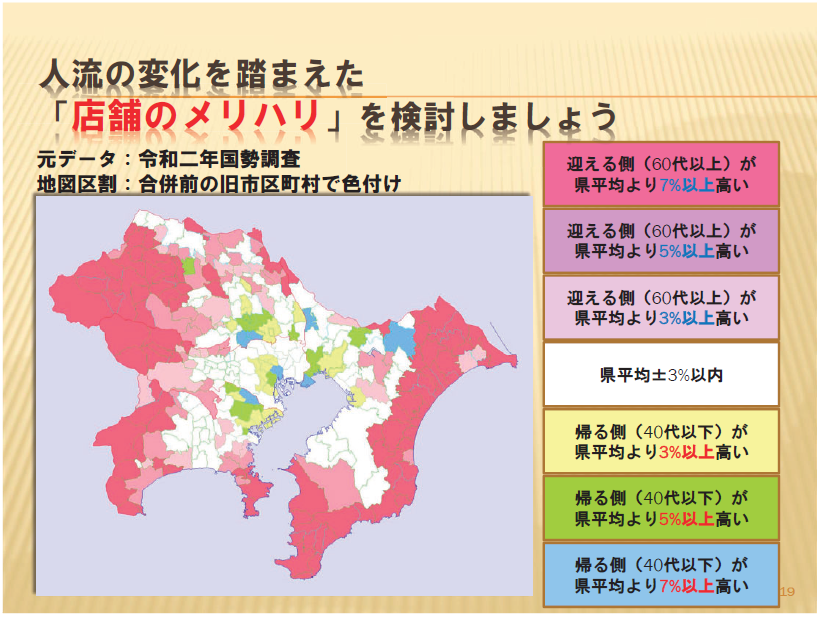 人流の変化を踏まえた
「店舗のメリハリ」を検討しましょう

元データ：令和二年国勢調査
地図区割：合併前の旧市区町村で色付け

迎える側（60代以上）が県平均より7%以上高い

迎える側（60代以上）が県平均より5%以上高い

迎える側（60代以上）が県平均より3%以上高い

県平均±3%以内

帰る側（40代以下）が県平均より3%以上高い

帰る側（40代以下）が県平均より5%以上高い

帰る側（40代以下）が県平均より7%以上高い

19